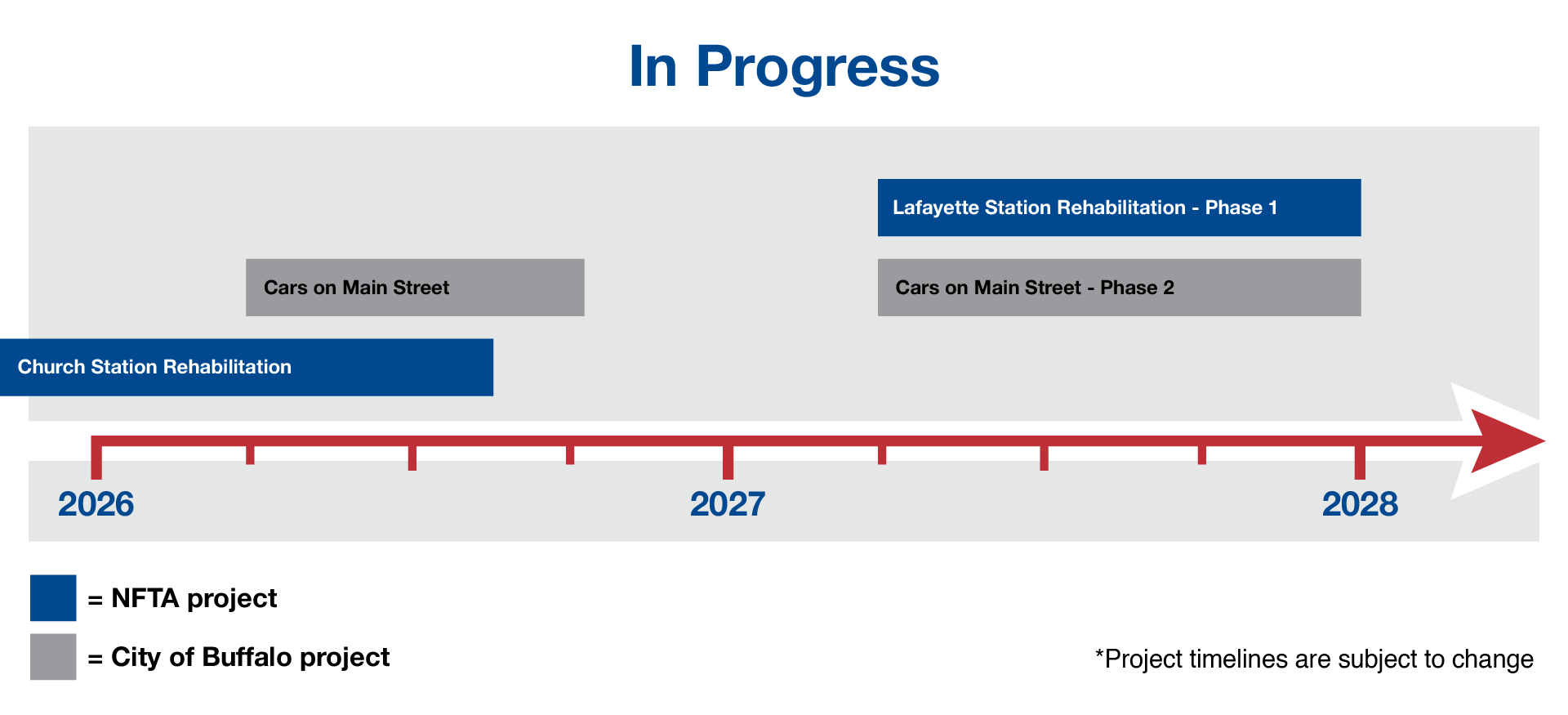 In Progress

Lafayette Station Rehabilitation - Phase 1

Cars on Main Street

Cars on Main Street - Phase 2

Church Station Rehabilitation

2026

2027

2028

= NFTA project

= City of Buffalo project

*Project timelines are subject to change